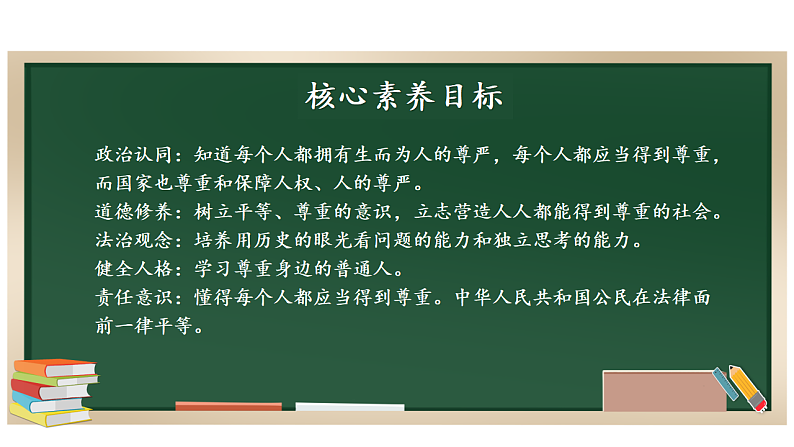 核心素养目标

政治认同：知道每个人都拥有生而为人的尊严，每个人都应当得到尊重，而国家也尊重和保障人权、人的尊严。
道德修养：树立平等、尊重的意识，立志营造人人都能得到尊重的社会。
法治观念：培养用历史的眼光看问题的能力和独立思考的能力。
健全人格：学习尊重身边的普通人。
责任意识：懂得每个人都应当得到尊重。中华人民共和国公民在法律面前一律平等。